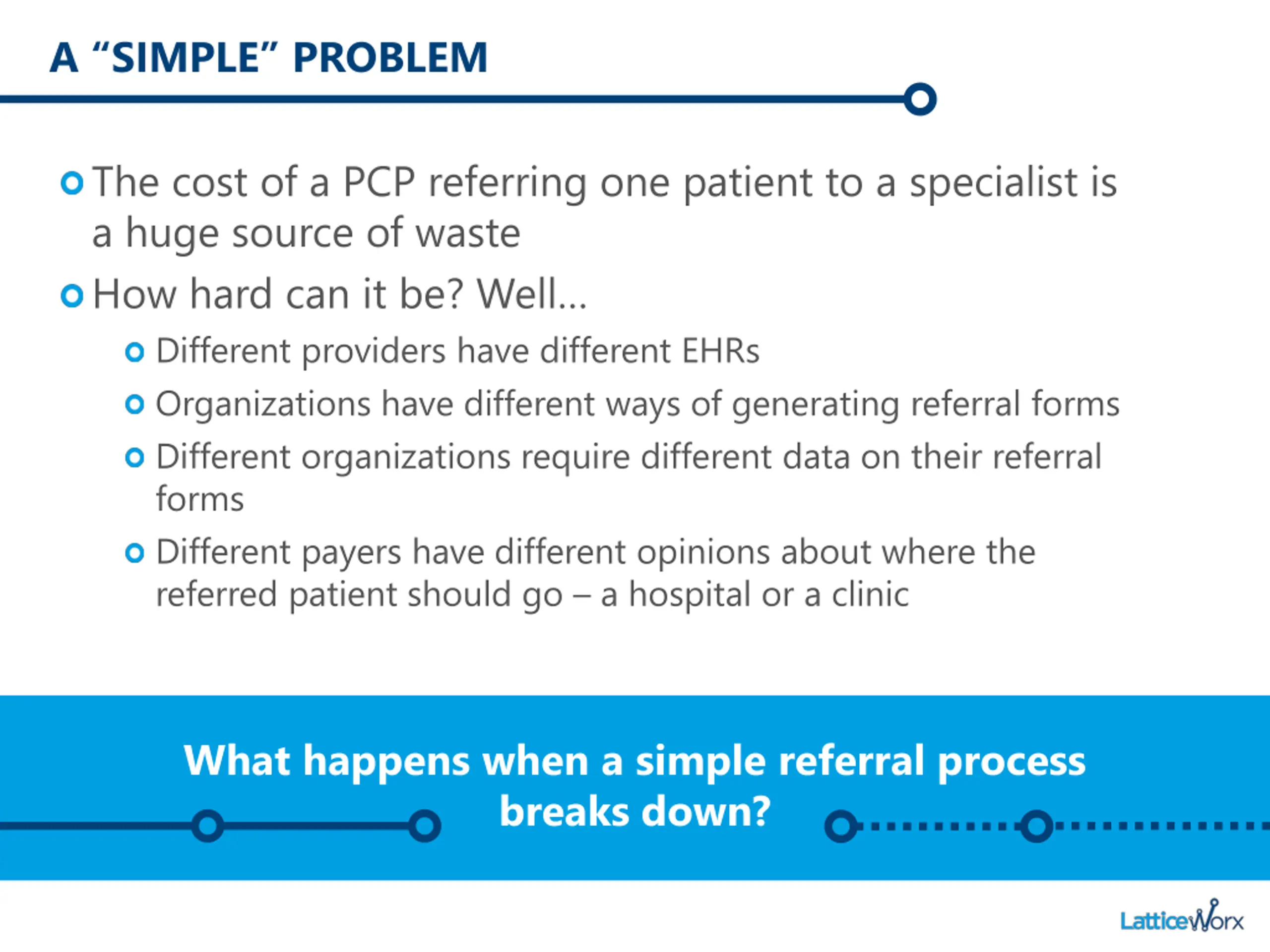 A “SIMPLE” PROBLEM

The cost of a PCP referring one patient to a specialist is a huge source of waste

How hard can it be? Well…

Different providers have different EHRs

Organizations have different ways of generating referral forms

Different organizations require different data on their referral forms

Different payers have different opinions about where the referred patient should go – a hospital or a clinic

What happens when a simple referral process breaks down?

LatticeWorx